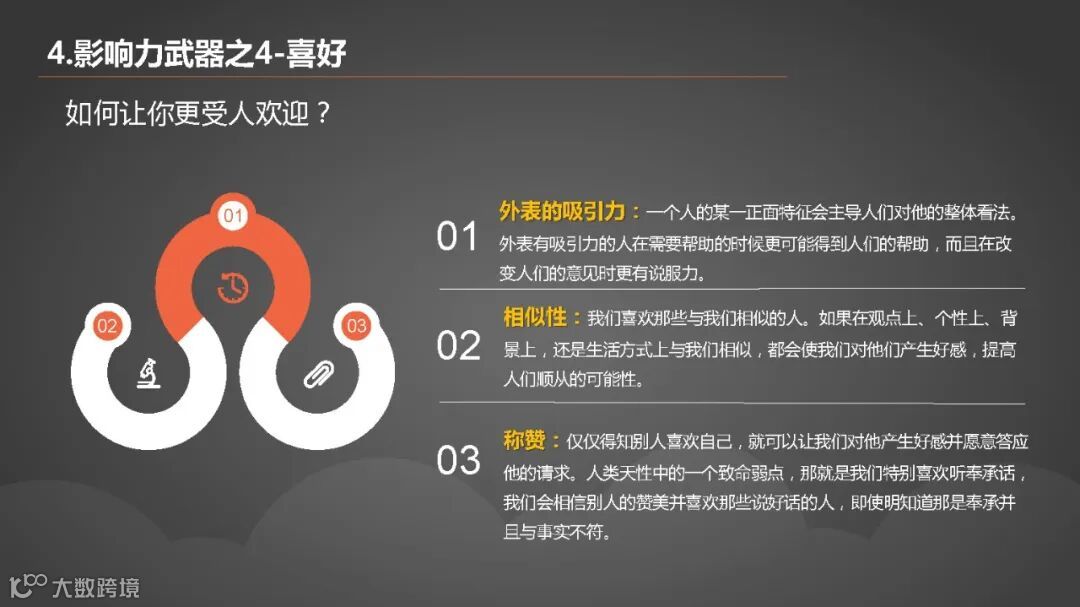 4.影响力武器之4-喜好

如何让你更受人欢迎？

01

02

03

01 外表的吸引力：一个人的某一正面特征会主导人们对他的整体看法。外表有吸引力的人在需要帮助的时候更可能得到人们的帮助，而且在改变人们的意见时更有说服力。

02 相似性：我们喜欢那些与我们相似的人。如果在观点上、个性上、背景上，还是生活方式上与我们相似，都会使我们对他们产生好感，提高人们顺从的可能性。

03 称赞：仅仅得知别人喜欢自己，就可以让我们对他产生好感并愿意答应他的请求。人类天性中的一个致命弱点，那就是我们特别喜欢听奉承话，我们会相信别人的赞美并喜欢那些说好话的人，即使明知道那是奉承并且与事实不符。

大数跨境